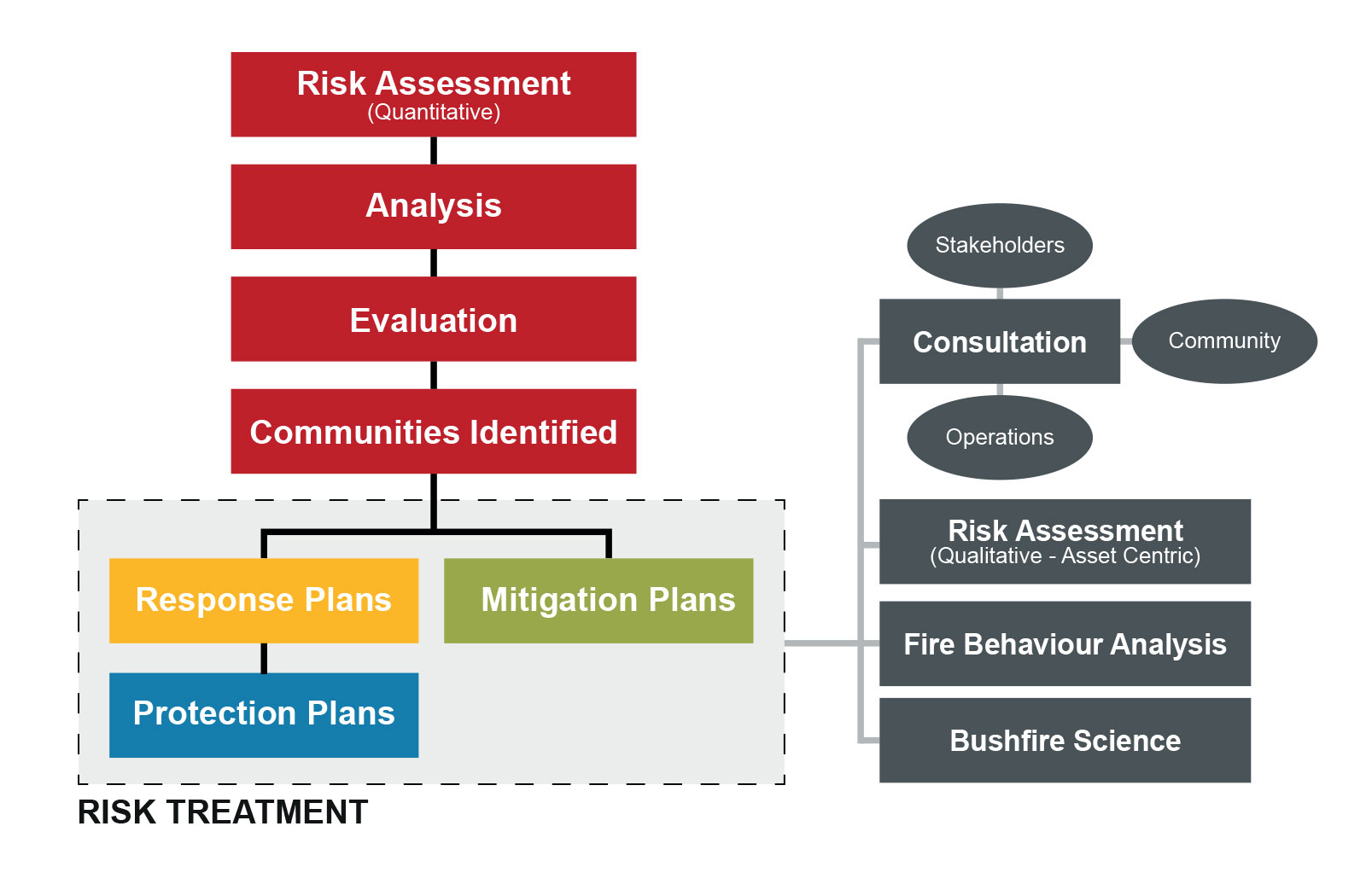 Risk Assessment
(Quantitative)

Analysis

Evaluation

Communities Identified

Response Plans

Mitigation Plans

Protection Plans

RISK TREATMENT

Stakeholders

Consultation

Community

Operations

Risk Assessment
(Qualitative - Asset Centric)

Fire Behaviour Analysis

Bushfire Science